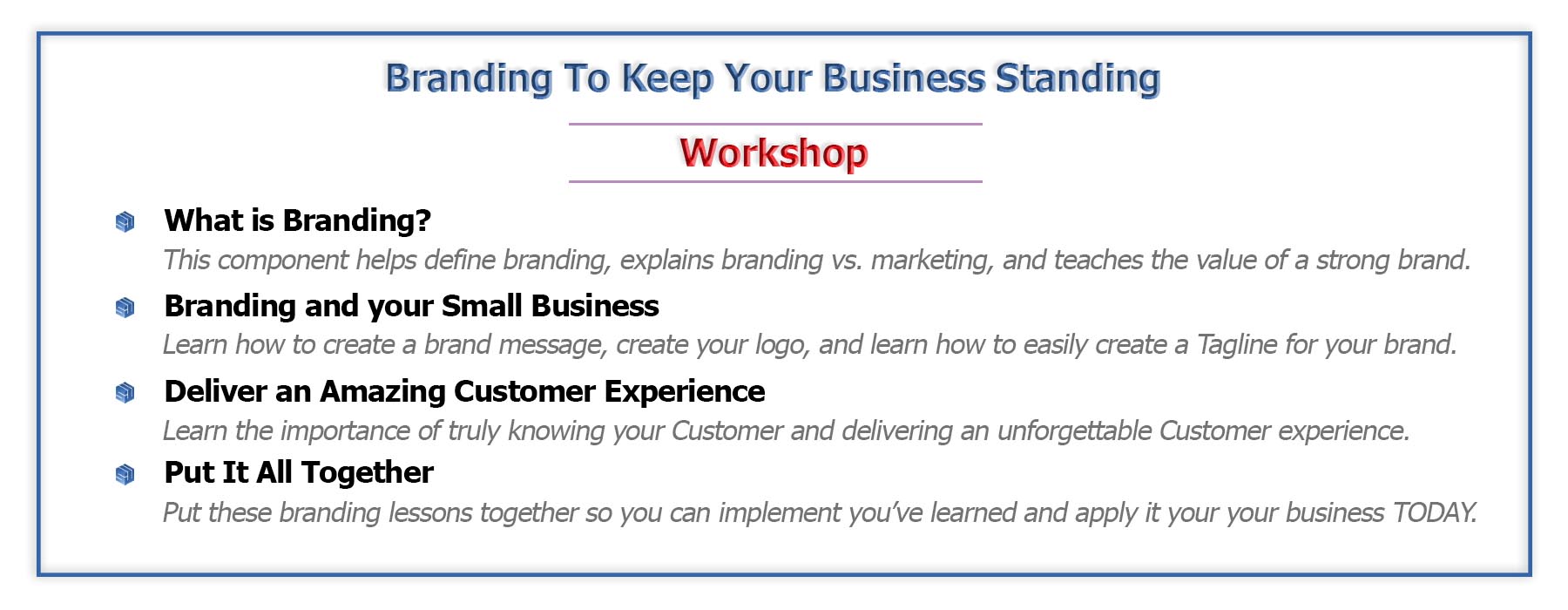 Branding To Keep Your Business Standing

Workshop

What is Branding?
This component helps define branding, explains branding vs. marketing, and teaches the value of a strong brand.

Branding and your Small Business
Learn how to create a brand message, create your logo, and learn how to easily create a Tagline for your brand.

Deliver an Amazing Customer Experience
Learn the importance of truly knowing your Customer and delivering an unforgettable Customer experience.

Put It All Together
Put these branding lessons together so you can implement you've learned and apply it your your business TODAY.